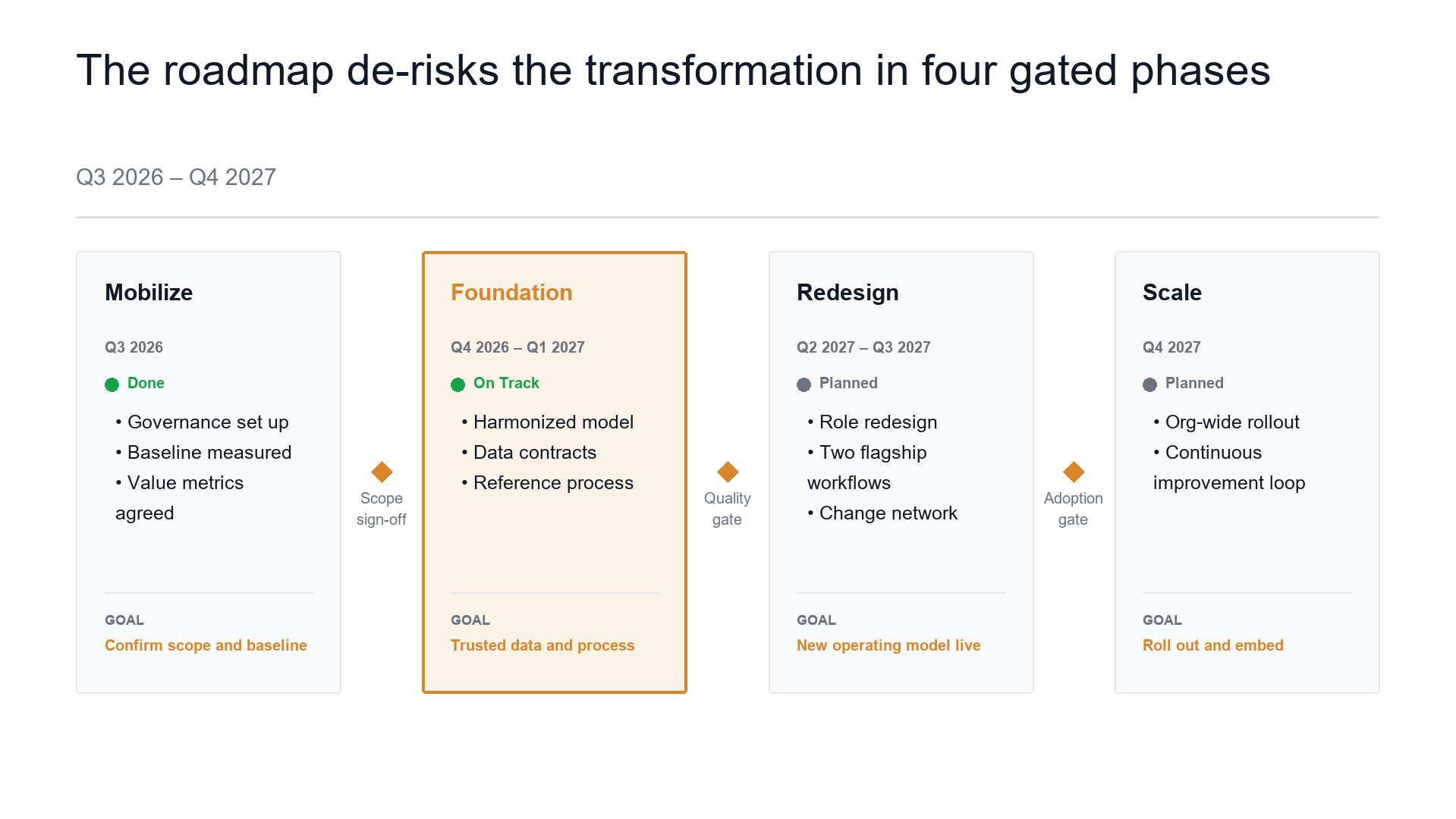 The roadmap de-risks the transformation in four gated phases

Q3 2026 – Q4 2027

Mobilize

Q3 2026

Done

• Governance set up
• Baseline measured
• Value metrics agreed

GOAL
Confirm scope and baseline

Scope sign-off

Foundation

Q4 2026 – Q1 2027

On Track

• Harmonized model
• Data contracts
• Reference process

GOAL
Trusted data and process

Quality gate

Redesign

Q2 2027 – Q3 2027

Planned

• Role redesign
• Two flagship workflows
• Change network

GOAL
New operating model live

Adoption gate

Scale

Q4 2027

Planned

• Org-wide rollout
• Continuous improvement loop

GOAL
Roll out and embed